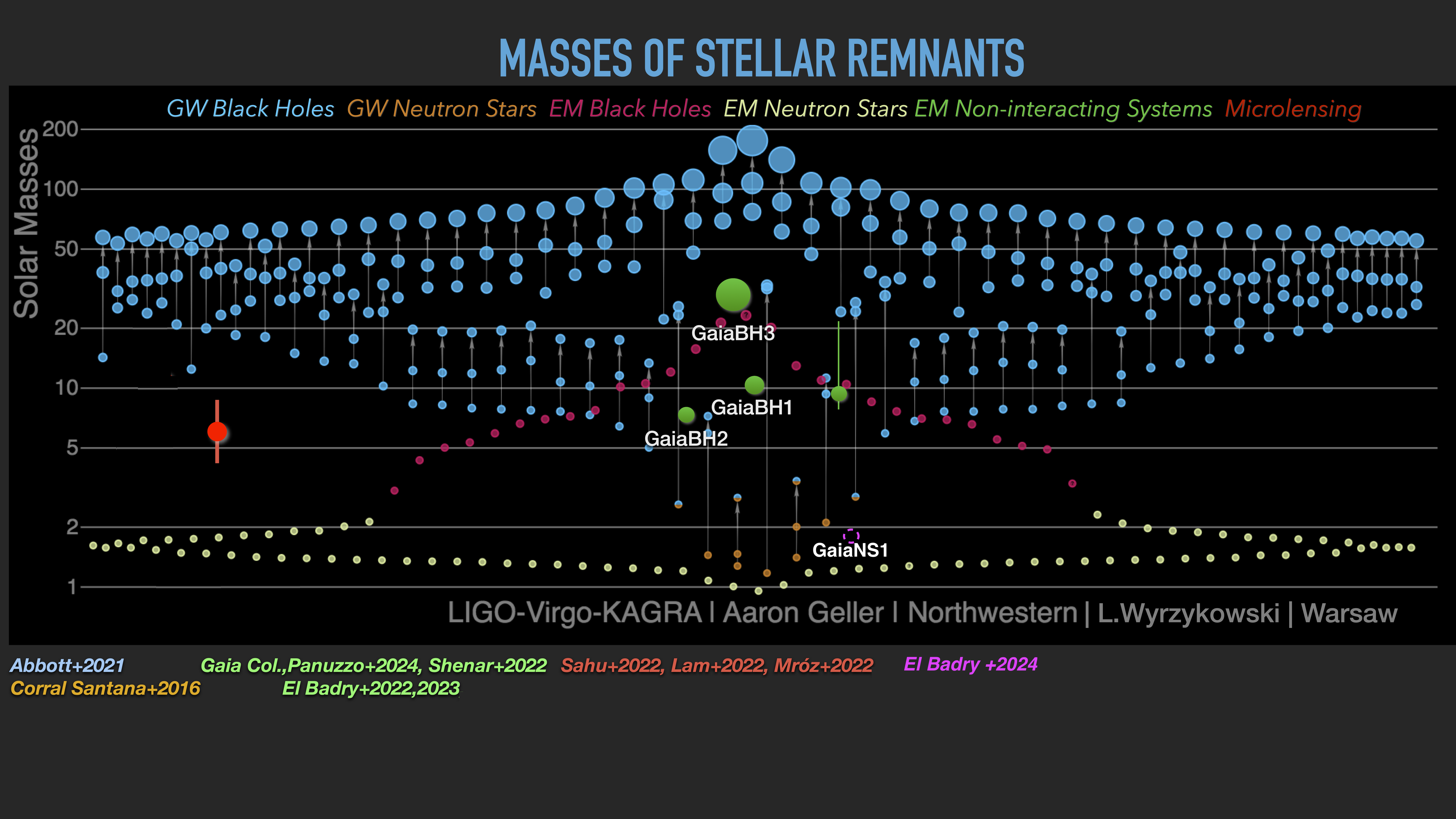 MASSES OF STELLAR REMNANTS

GW Black Holes GW Neutron Stars EM Black Holes EM Neutron Stars EM Non-interacting Systems Microlensing

Solar Masses

200
100
50
20
10
5
2
1

GaiaBH3
GaiaBH1
GaiaBH2
GaiaNS1

LIGO-Virgo-KAGRA | Aaron Geller | Northwestern | L.Wyrzykowski | Warsaw

Abbott+2021
Corral Santana+2016
Gaia Col.,Panuzzo+2024, Shenar+2022
El Badry+2022,2023
Sahu+2022, Lam+2022, Mróz+2022
El Badry +2024